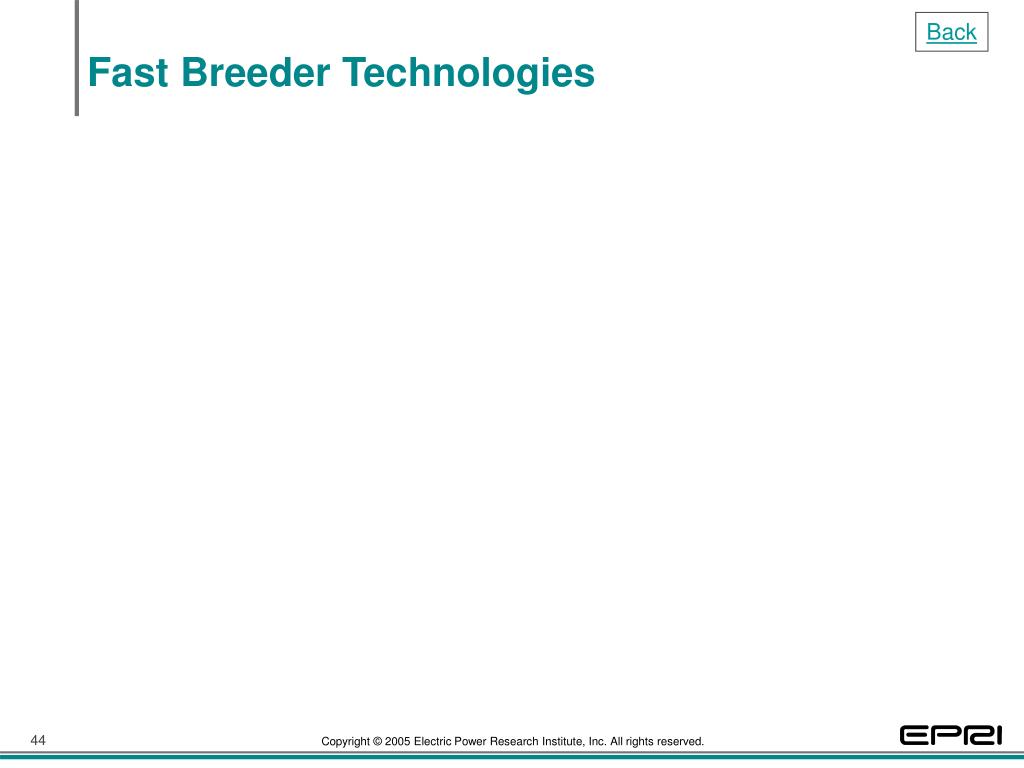 Back

Fast Breeder Technologies

44

Copyright © 2005 Electric Power Research Institute, Inc. All rights reserved.

EPRI